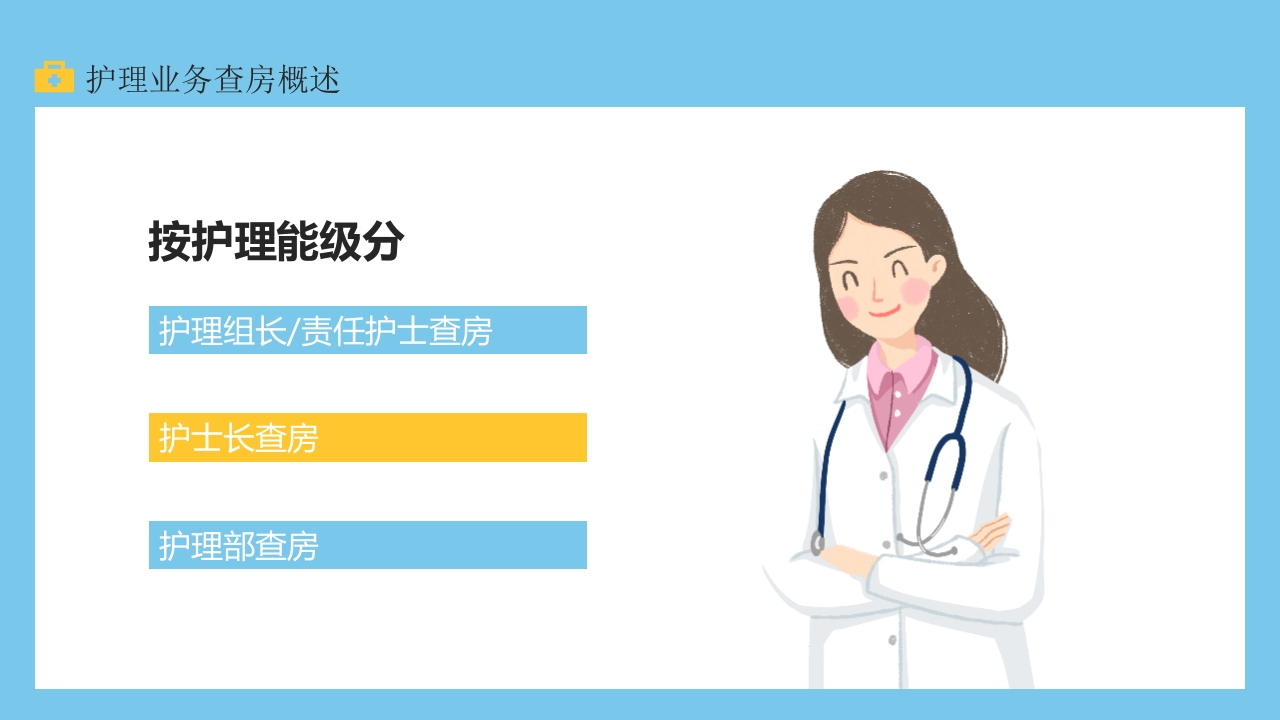 护理业务查房概述

按护理能级分

护理组长/责任护士查房

护士长查房

护理部查房